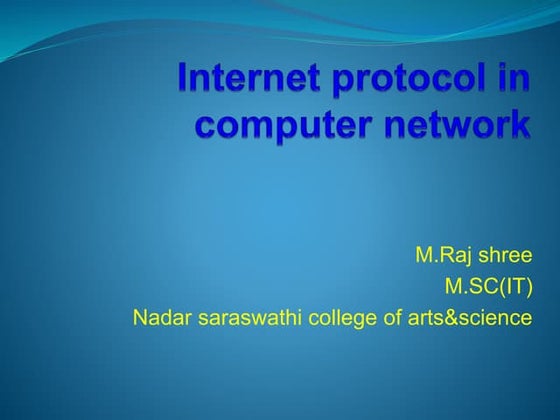 Internet protocol in computer network

M.Raj shree
M.SC(IT)
Nadar saraswathi college of arts&science